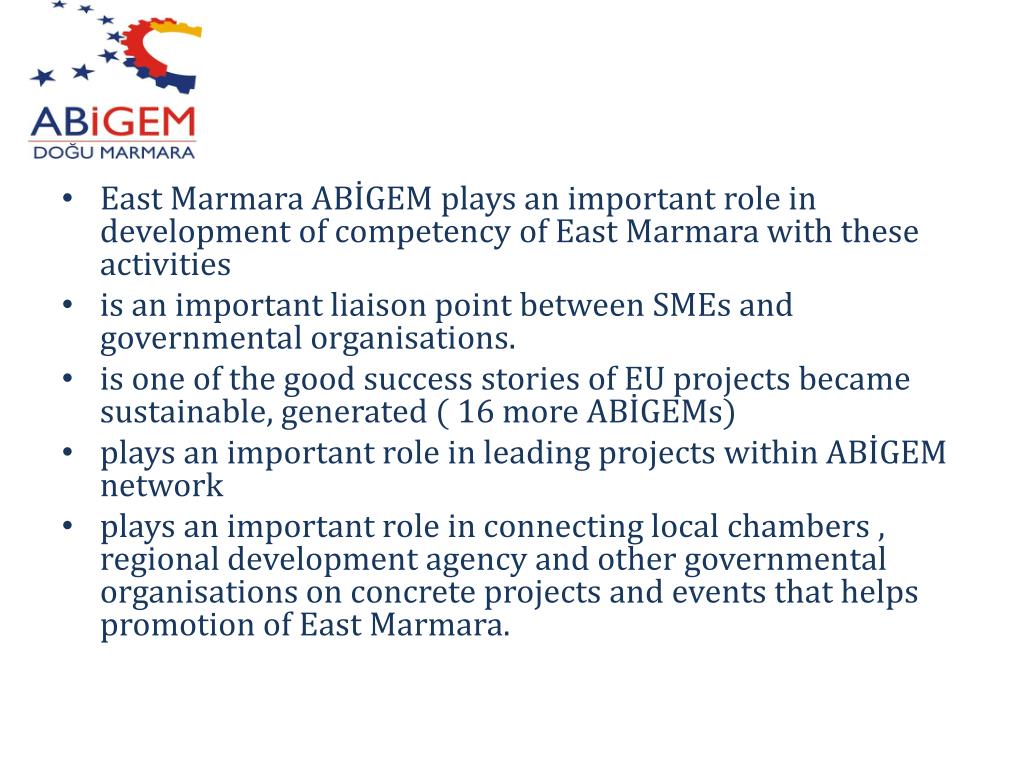 ABiGEM
DOĞU MARMARA

• East Marmara ABİGEM plays an important role in development of competency of East Marmara with these activities
• is an important liaison point between SMEs and governmental organisations.
• is one of the good success stories of EU projects became sustainable, generated ( 16 more ABİGEMs)
• plays an important role in leading projects within ABİGEM network
• plays an important role in connecting local chambers , regional development agency and other governmental organisations on concrete projects and events that helps promotion of East Marmara.